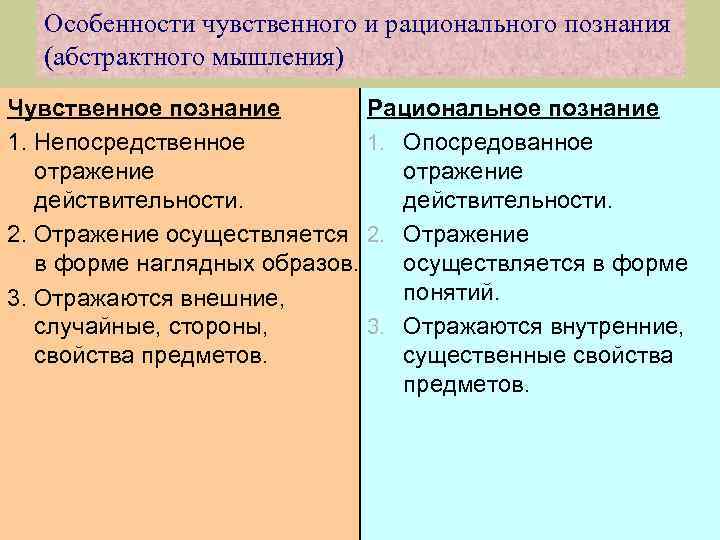 Особенности чувственного и рационального познания (абстрактного мышления)

Чувственное познание

1. Непосредственное отражение действительности.
2. Отражение осуществляется в форме наглядных образов.
3. Отражаются внешние, случайные, стороны, свойства предметов.

Рациональное познание

1. Опосредованное отражение действительности.
2. Отражение осуществляется в форме понятий.
3. Отражаются внутренние, существенные свойства предметов.